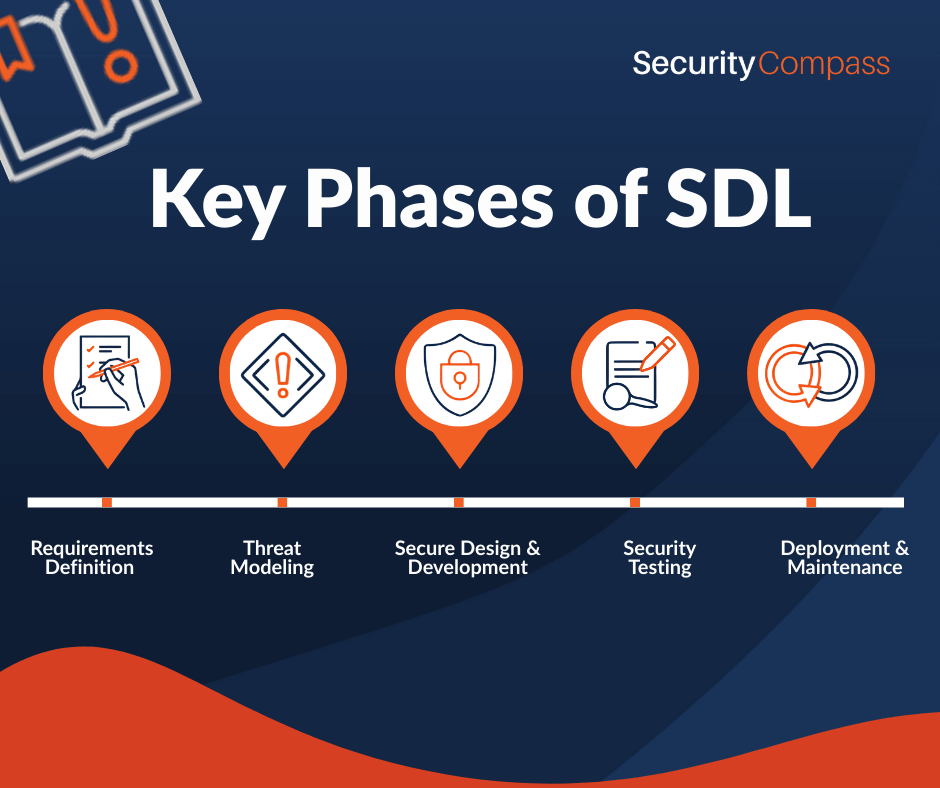 SecurityCompass

Key Phases of SDL

Requirements Definition

Threat Modeling

Secure Design & Development

Security Testing

Deployment & Maintenance